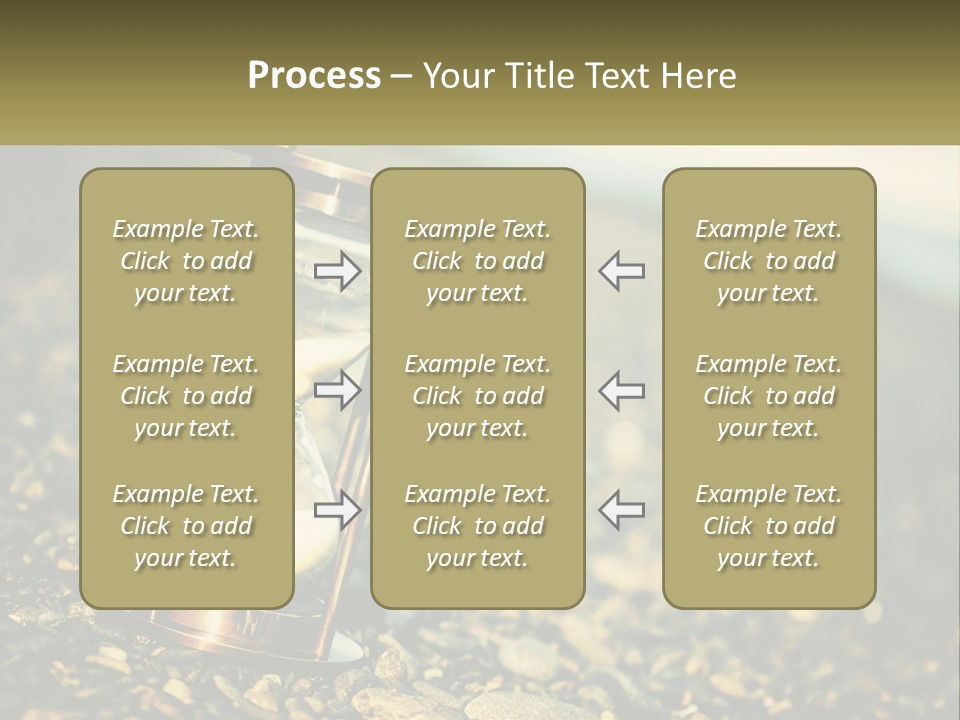 Process – Your Title Text Here

Example Text. Click to add your text.

Example Text. Click to add your text.

Example Text. Click to add your text.

Example Text. Click to add your text.

Example Text. Click to add your text.

Example Text. Click to add your text.

Example Text. Click to add your text.

Example Text. Click to add your text.

Example Text. Click to add your text.